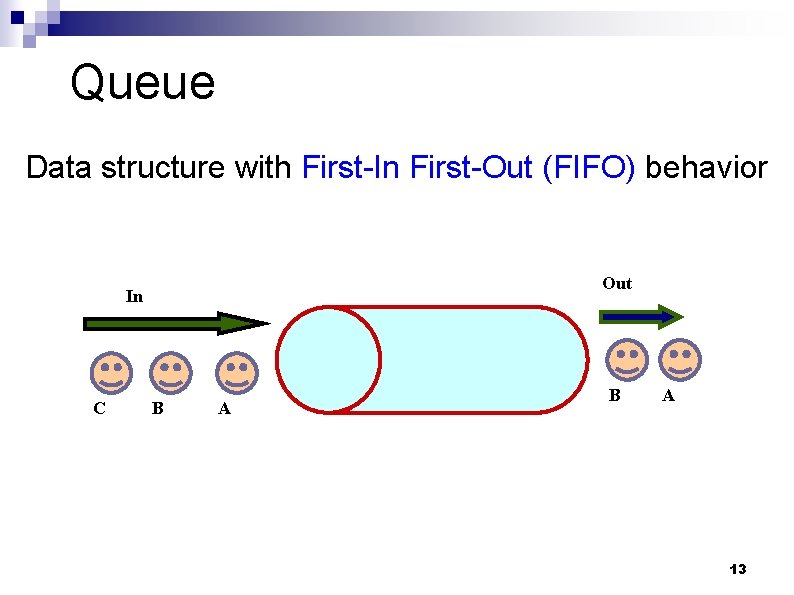 Queue

Data structure with First-In First-Out (FIFO) behavior

In

Out

C B A

B A

13